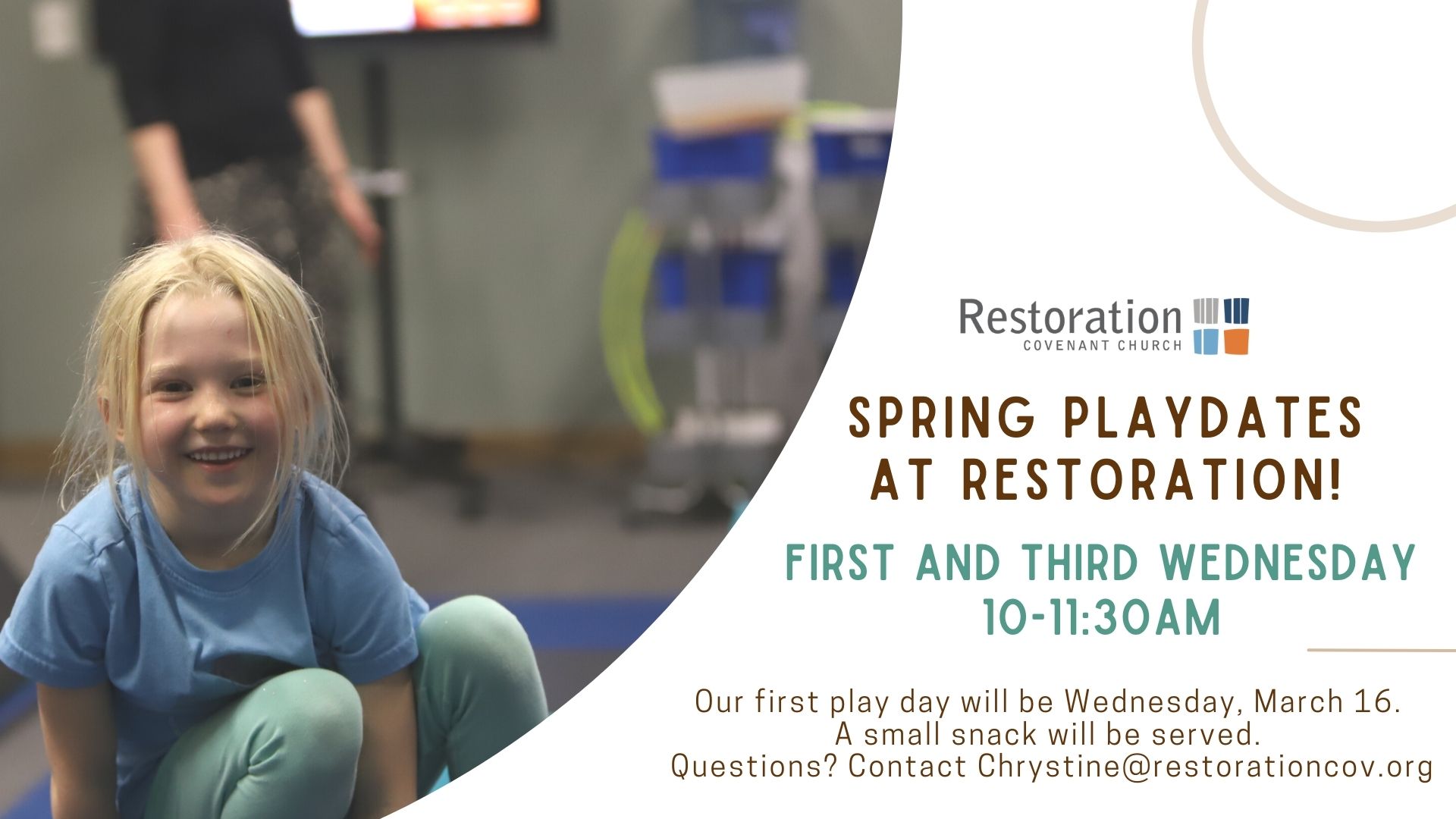 Restoration
COVENANT CHURCH

SPRING PLAYDATES AT RESTORATION!

FIRST AND THIRD WEDNESDAY
10-11:30AM

Our first play day will be Wednesday, March 16.
A small snack will be served.
Questions? Contact Chrystine@restorationcov.org